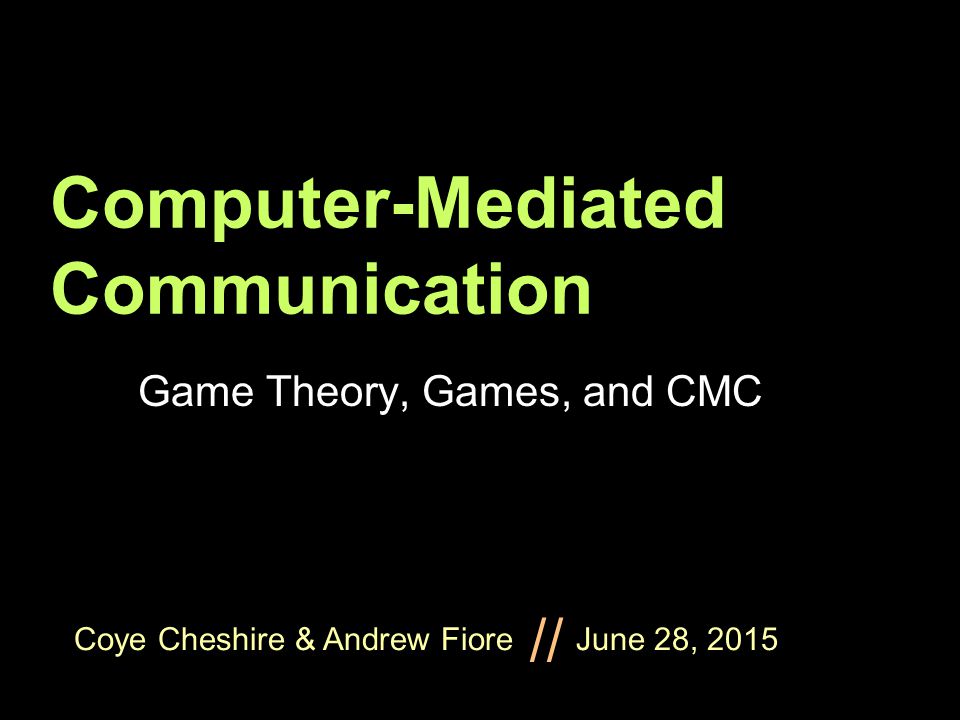 Computer-Mediated Communication

Game Theory, Games, and CMC

Coye Cheshire & Andrew Fiore // June 28, 2015